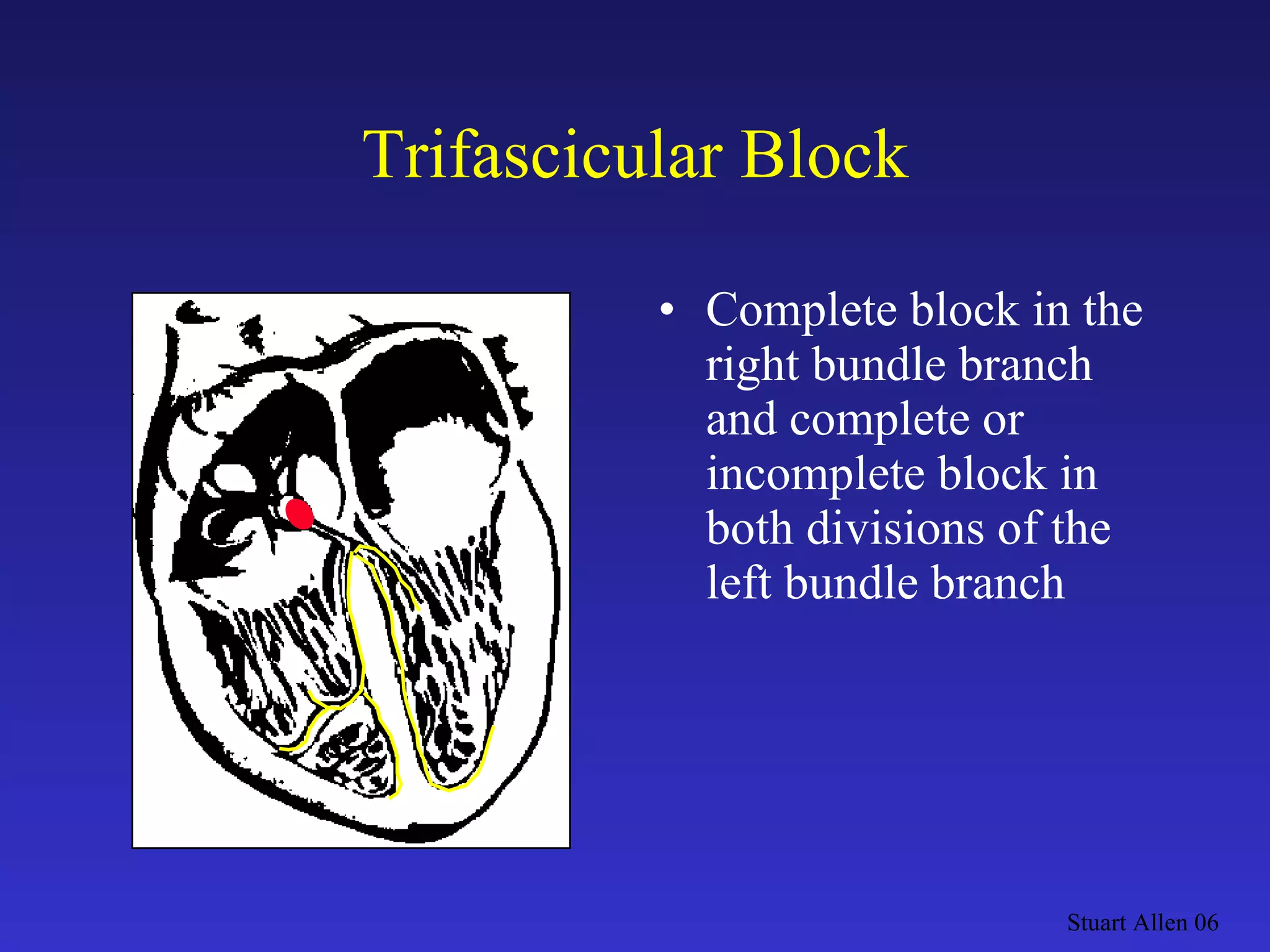 Trifascicular Block

• Complete block in the right bundle branch and complete or incomplete block in both divisions of the left bundle branch

Stuart Allen 06